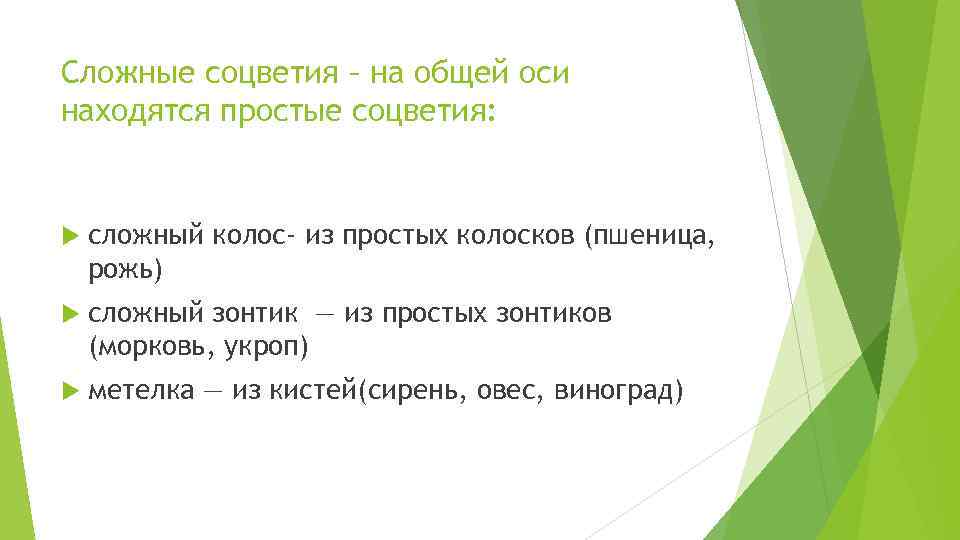 Сложные соцветия – на общей оси находятся простые соцветия:

сложный колос- из простых колосков (пшеница, рожь)

сложный зонтик — из простых зонтиков (морковь, укроп)

метелка — из кистей(сирень, овес, виноград)